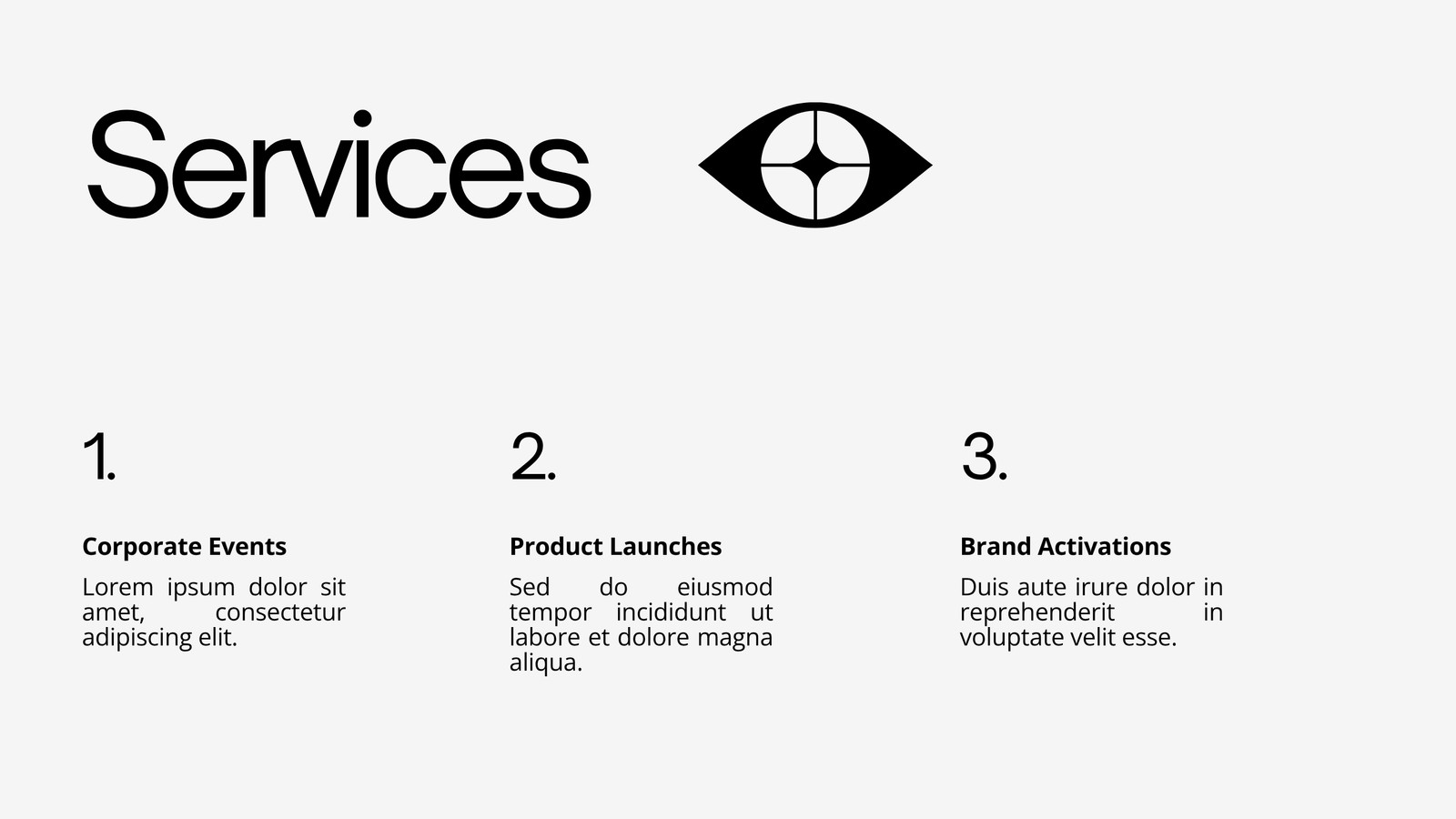 Services

1.

Corporate Events

Lorem ipsum dolor sit amet, consectetur adipiscing elit.

2.

Product Launches

Sed do eiusmod tempor incididunt ut labore et dolore magna aliqua.

3.

Brand Activations

Duis aute irure dolor in reprehenderit in voluptate velit esse.